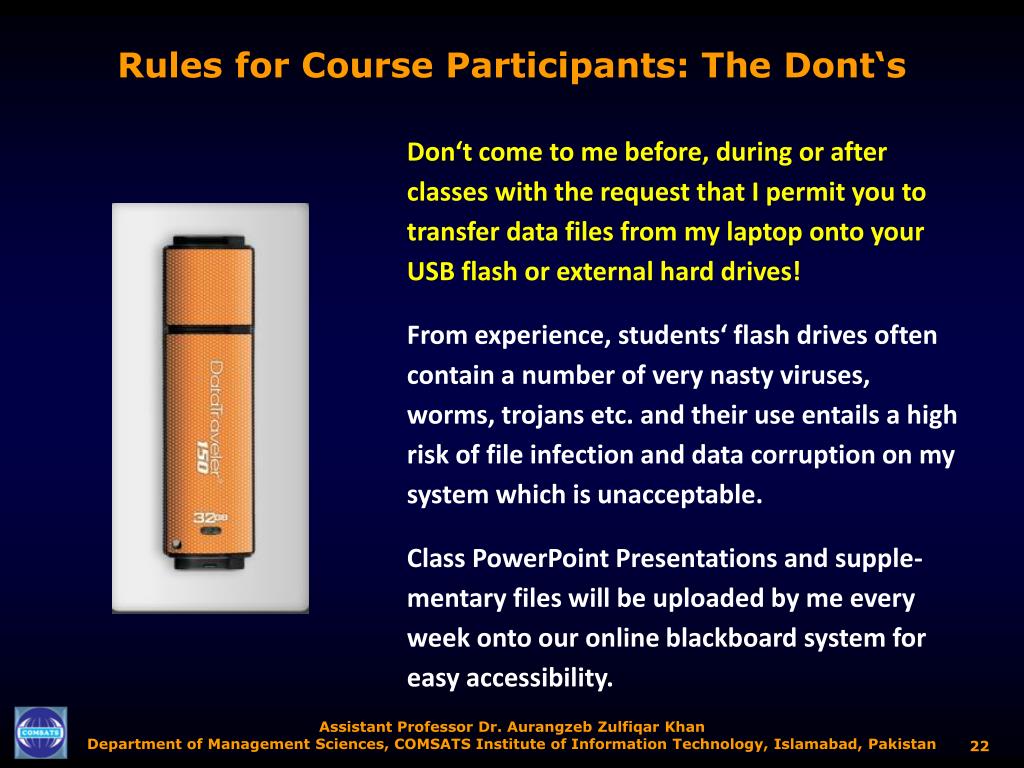 Rules for Course Participants: The Dont‘s

DataTraveler 150

32GB

Don‘t come to me before, during or after classes with the request that I permit you to transfer data files from my laptop onto your USB flash or external hard drives!

From experience, students‘ flash drives often contain a number of very nasty viruses, worms, trojans etc. and their use entails a high risk of file infection and data corruption on my system which is unacceptable.

Class PowerPoint Presentations and supplementary files will be uploaded by me every week onto our online blackboard system for easy accessibility.

COMSATS

Assistant Professor Dr. Aurangzeb Zulfiqar Khan
Department of Management Sciences, COMSATS Institute of Information Technology, Islamabad, Pakistan

22